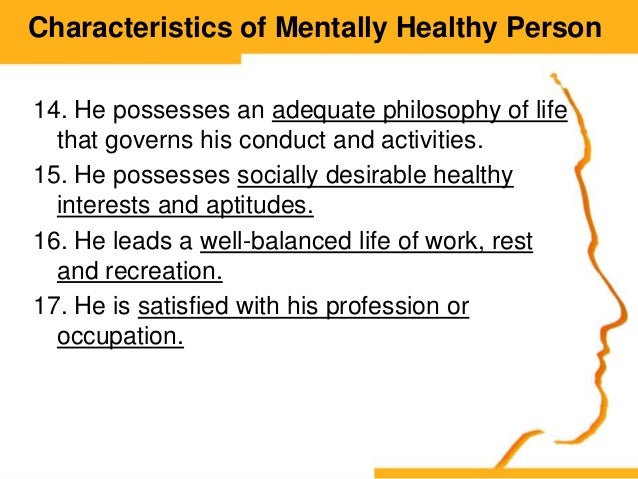 Characteristics of Mentally Healthy Person

14. He possesses an adequate philosophy of life that governs his conduct and activities.

15. He possesses socially desirable healthy interests and aptitudes.

16. He leads a well-balanced life of work, rest and recreation.

17. He is satisfied with his profession or occupation.